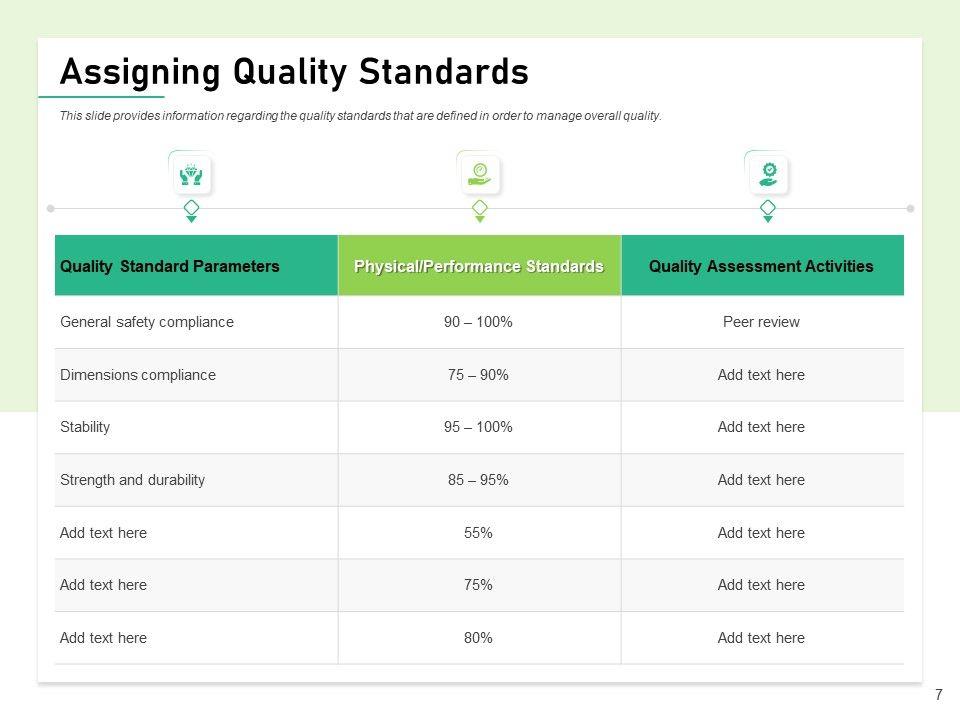 Assigning Quality Standards

This slide provides information regarding the quality standards that are defined in order to manage overall quality.

| Quality Standard Parameters | Physical/Performance Standards | Quality Assessment Activities |
|---|---|---|
| General safety compliance | 90 – 100% | Peer review |
| Dimensions compliance | 75 – 90% | Add text here |
| Stability | 95 – 100% | Add text here |
| Strength and durability | 85 – 95% | Add text here |
| Add text here | 55% | Add text here |
| Add text here | 75% | Add text here |
| Add text here | 80% | Add text here |

7